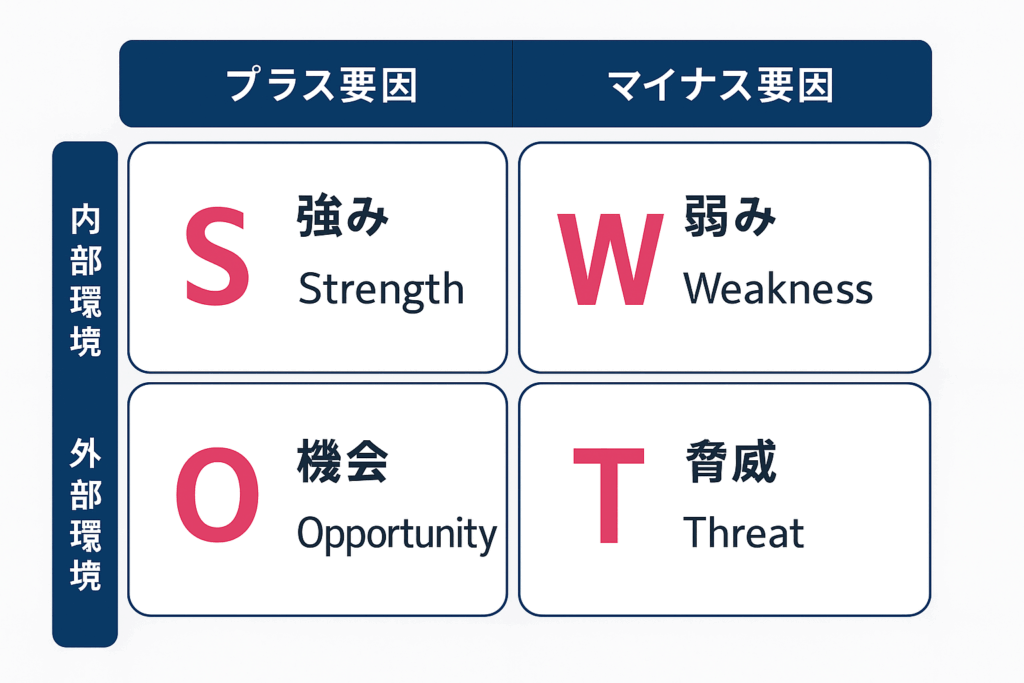 | | プラス要因 | マイナス要因 |
|---|---|---|
| 内部環境 | S 強み Strength | W 弱み Weakness |
| 外部環境 | O 機会 Opportunity | T 脅威 Threat |